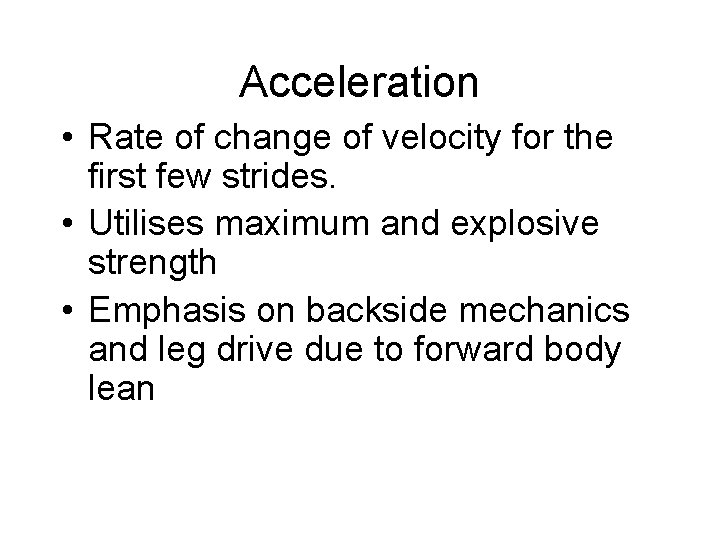 Acceleration

• Rate of change of velocity for the first few strides.
• Utilises maximum and explosive strength
• Emphasis on backside mechanics and leg drive due to forward body lean